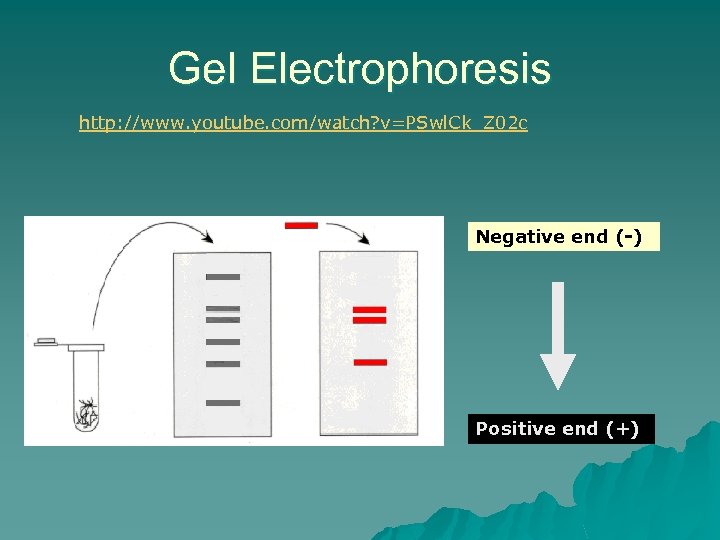 Gel Electrophoresis

http://www.youtube.com/watch?v=PSwlCk_Z02c

Negative end (-)

Positive end (+)